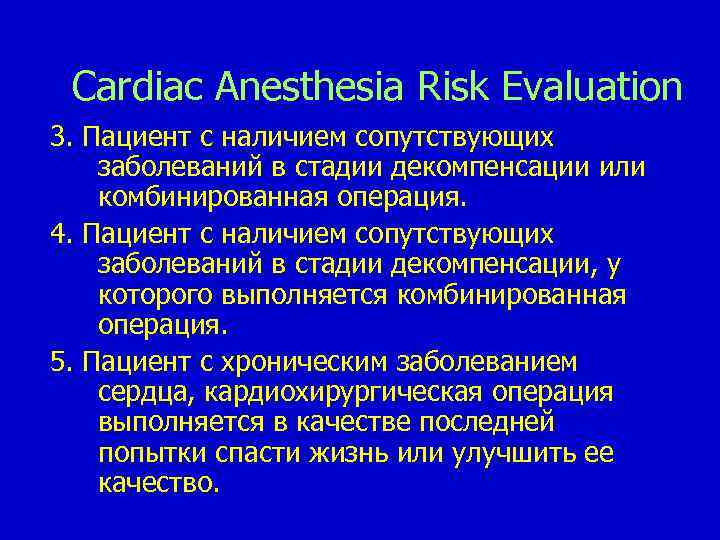 Cardiac Anesthesia Risk Evaluation

3. Пациент с наличием сопутствующих заболеваний в стадии декомпенсации или комбинированная операция.

4. Пациент с наличием сопутствующих заболеваний в стадии декомпенсации, у которого выполняется комбинированная операция.

5. Пациент с хроническим заболеванием сердца, кардиохирургическая операция выполняется в качестве последней попытки спасти жизнь или улучшить ее качество.